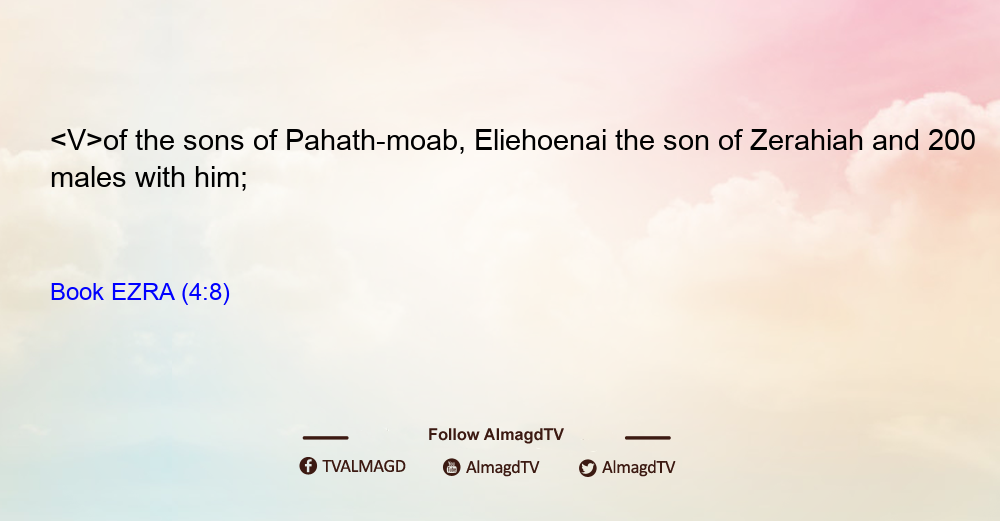 <V>of the sons of Pahath-moab, Eliehoenai the son of Zerahiah and 200 males with him;

Book EZRA (4:8)

Follow AlmagdTV

TVALMAGD AlmagdTV AlmagdTV